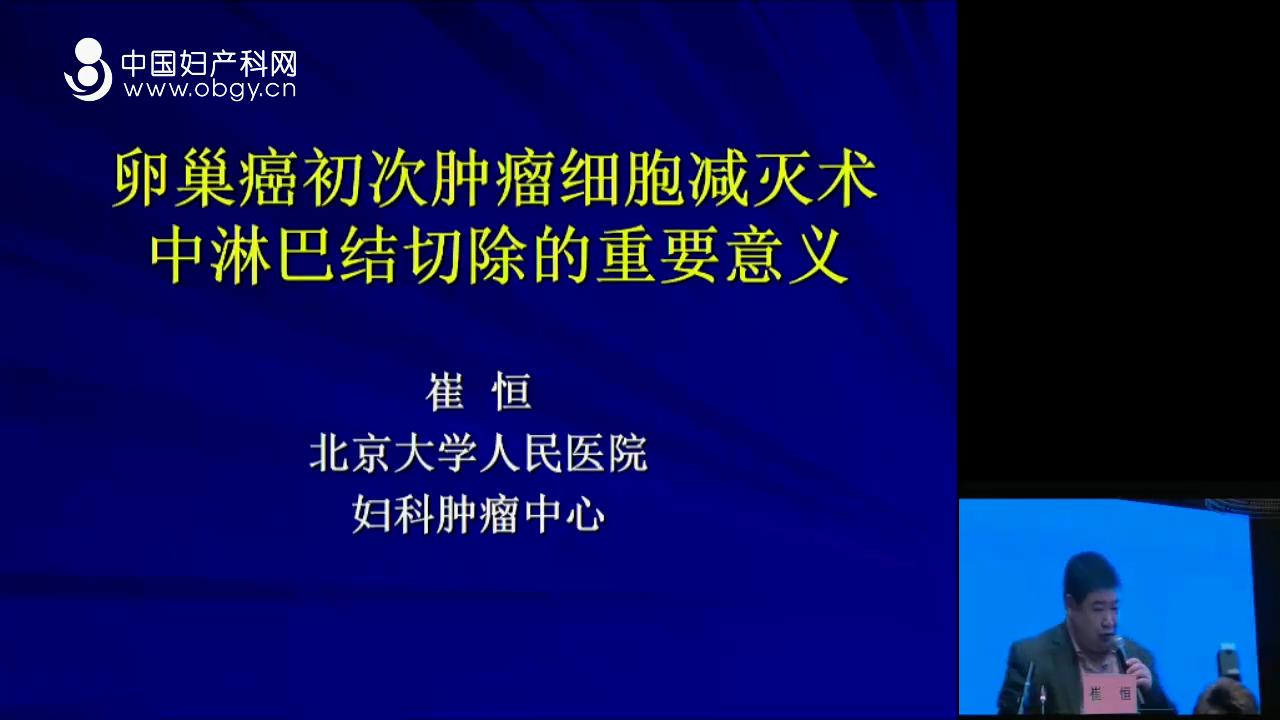 中国妇产科网
www.obgy.cn

卵巢癌初次肿瘤细胞减灭术中淋巴结切除的重要意义

崔 恒
北京大学人民医院
妇科肿瘤中心

崔 恒